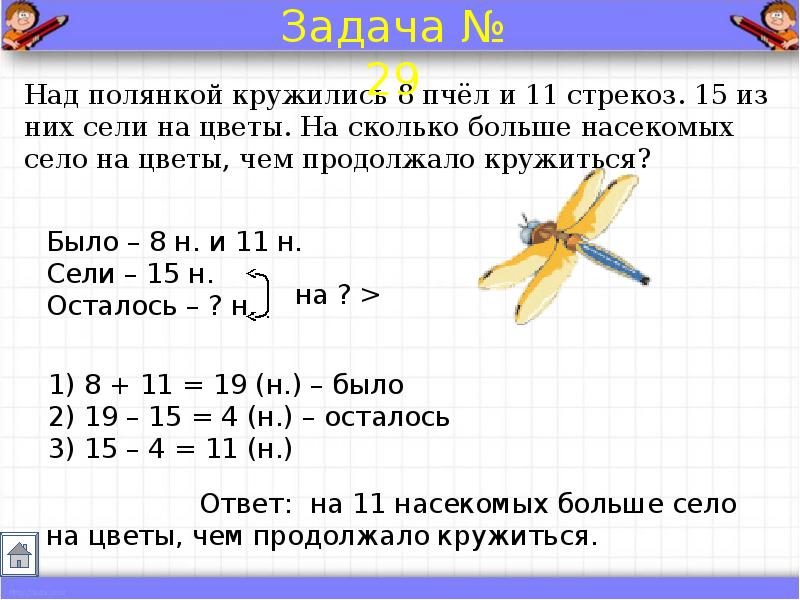 Задача № 29

Над полянкой кружились 8 пчёл и 11 стрекоз. 15 из них сели на цветы. На сколько больше насекомых село на цветы, чем продолжало кружиться?

Было – 8 н. и 11 н.
Сели – 15 н.
Осталось – ? н.
на ? >

1) 8 + 11 = 19 (н.) – было
2) 19 – 15 = 4 (н.) – осталось
3) 15 – 4 = 11 (н.)

Ответ: на 11 насекомых больше село на цветы, чем продолжало кружиться.